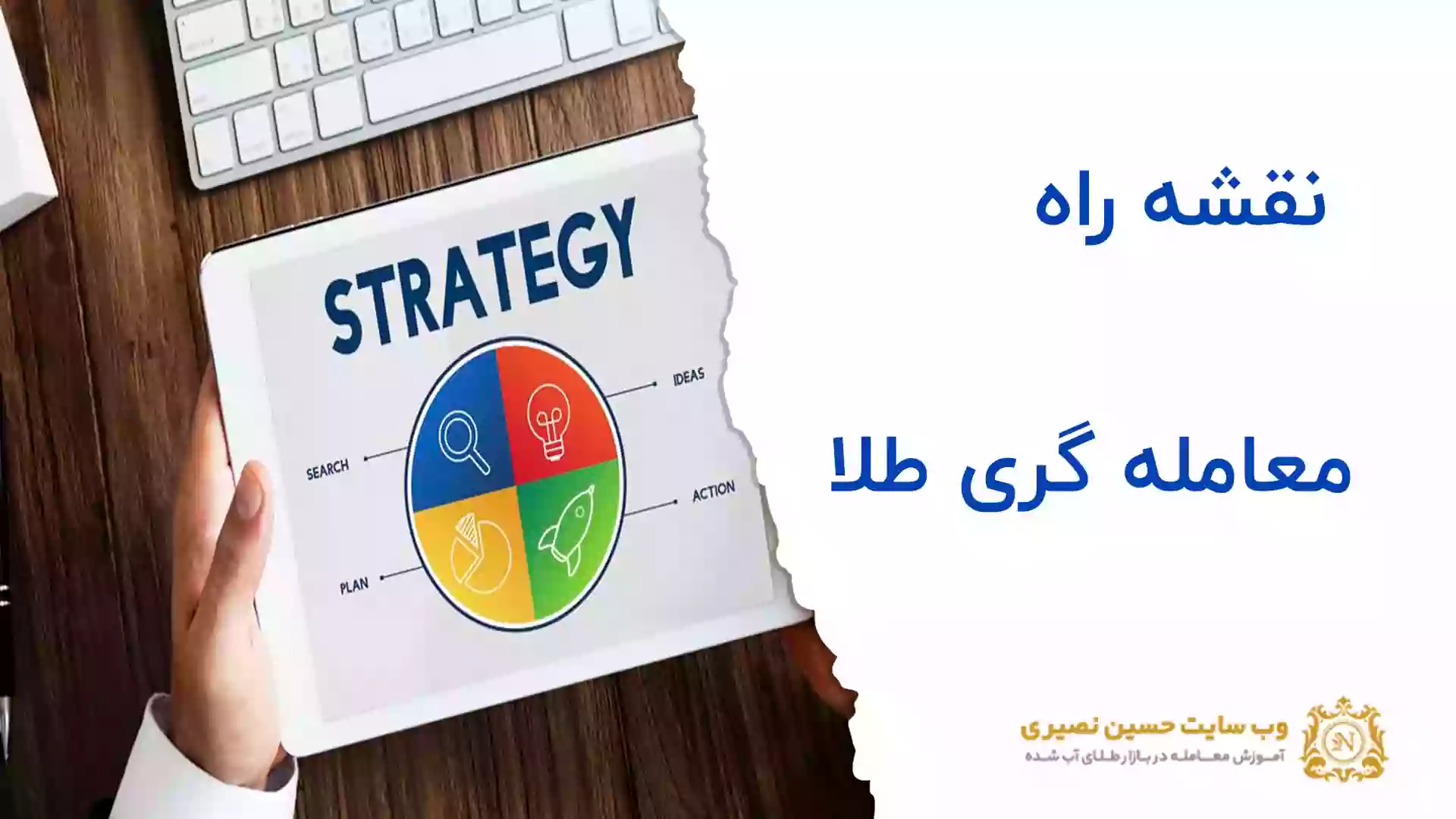 STRATEGY

IDEAS

SEARCH

ACTION

PLAN

نقشه راه

معامله گری طلا

وب سایت حسین نصیری

آموزش معامله در بازار طلای آب شده

N